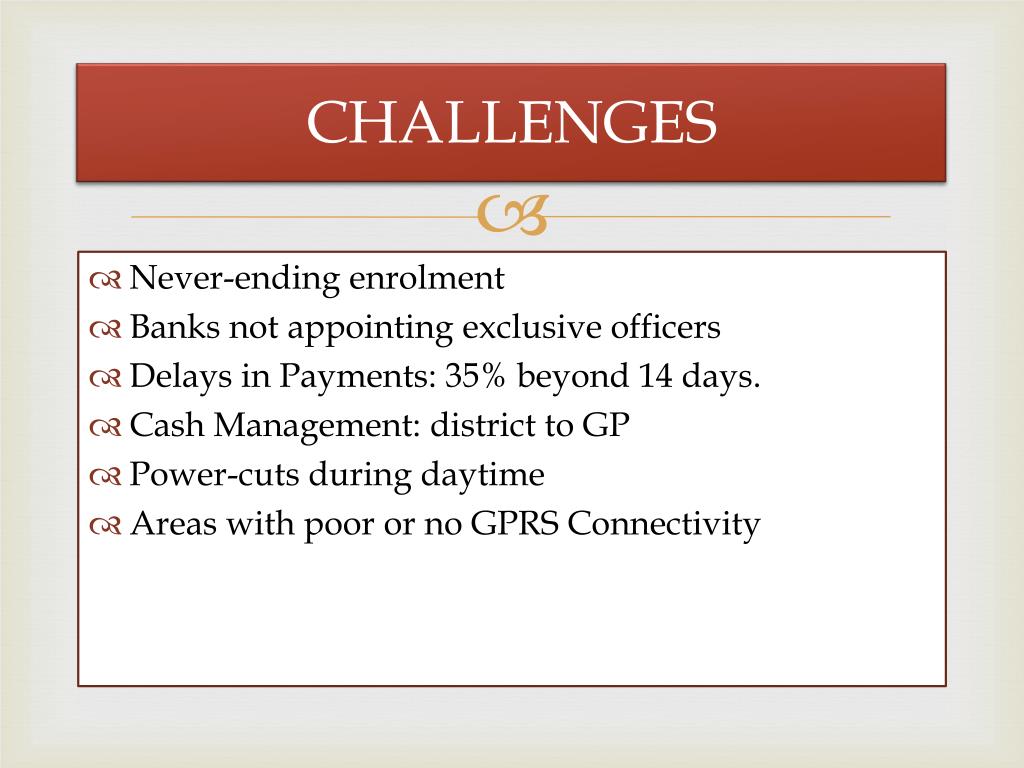 CHALLENGES

Never-ending enrolment
Banks not appointing exclusive officers
Delays in Payments: 35% beyond 14 days.
Cash Management: district to GP
Power-cuts during daytime
Areas with poor or no GPRS Connectivity